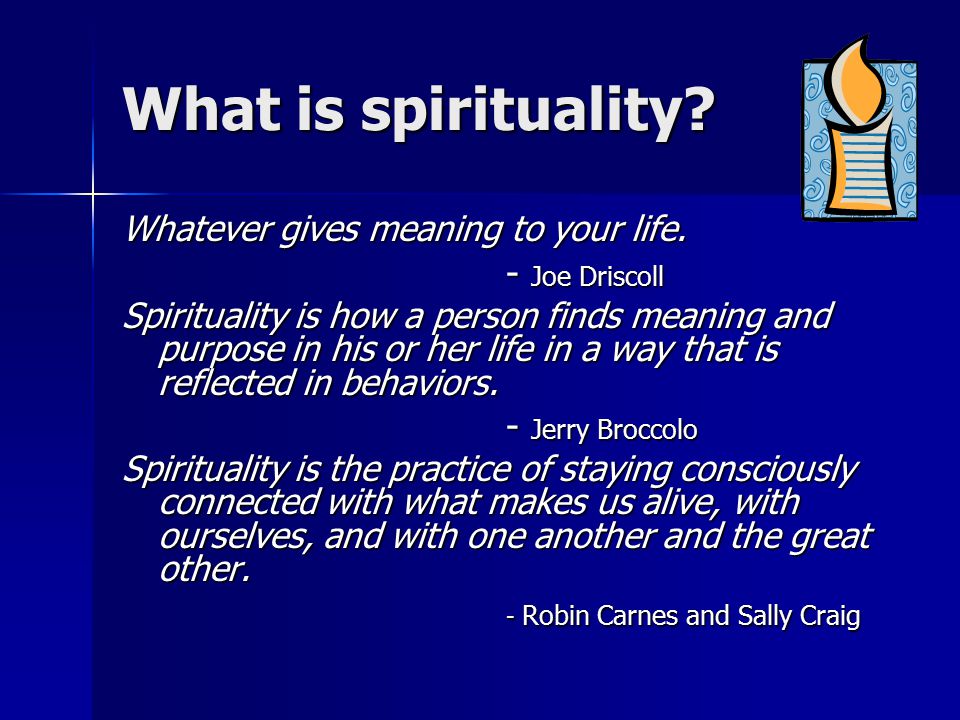 What is spirituality?

Whatever gives meaning to your life.

- Joe Driscoll

Spirituality is how a person finds meaning and purpose in his or her life in a way that is reflected in behaviors.

- Jerry Broccolo

Spirituality is the practice of staying consciously connected with what makes us alive, with ourselves, and with one another and the great other.

- Robin Carnes and Sally Craig